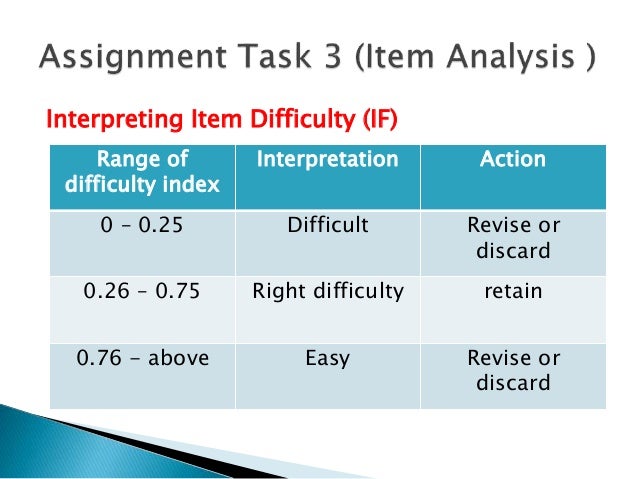 Assignment Task 3 (Item Analysis )

Interpreting Item Difficulty (IF)

| Range of difficulty index | Interpretation | Action |
|---|---|---|
| 0 – 0.25 | Difficult | Revise or discard |
| 0.26 – 0.75 | Right difficulty | retain |
| 0.76 - above | Easy | Revise or discard |